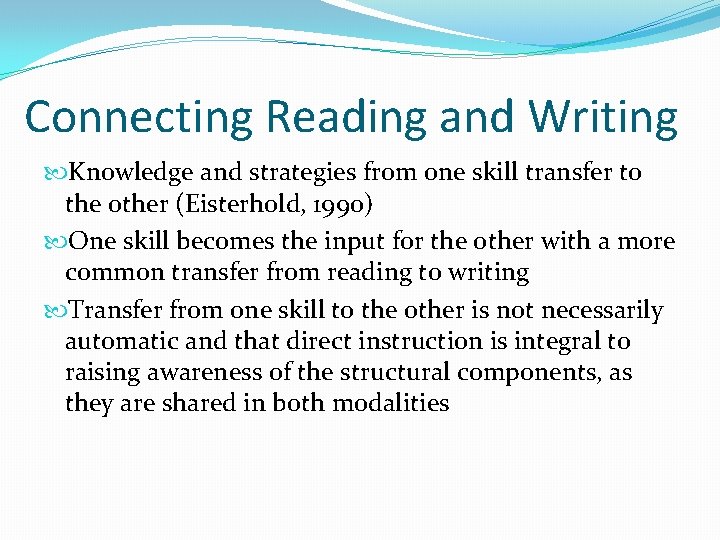 Connecting Reading and Writing

Knowledge and strategies from one skill transfer to the other (Eisterhold, 1990)

One skill becomes the input for the other with a more common transfer from reading to writing

Transfer from one skill to the other is not necessarily automatic and that direct instruction is integral to raising awareness of the structural components, as they are shared in both modalities